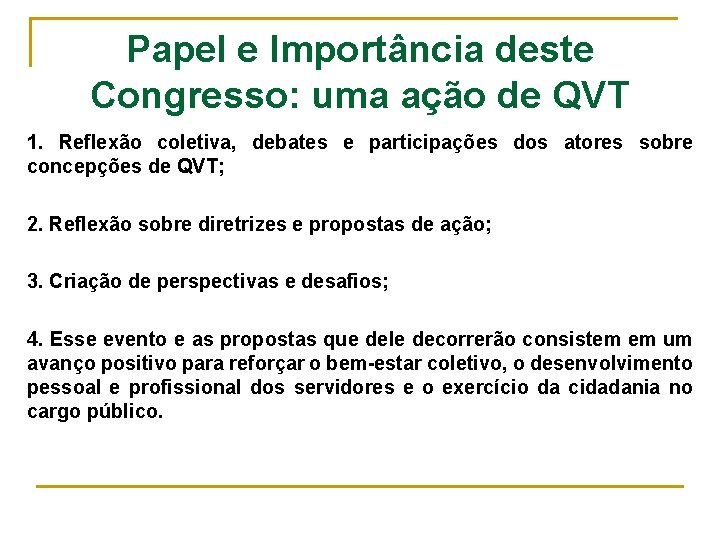 Papel e Importância deste Congresso: uma ação de QVT

1. Reflexão coletiva, debates e participações dos atores sobre concepções de QVT;

2. Reflexão sobre diretrizes e propostas de ação;

3. Criação de perspectivas e desafios;

4. Esse evento e as propostas que dele decorrerão consistem em um avanço positivo para reforçar o bem-estar coletivo, o desenvolvimento pessoal e profissional dos servidores e o exercício da cidadania no cargo público.